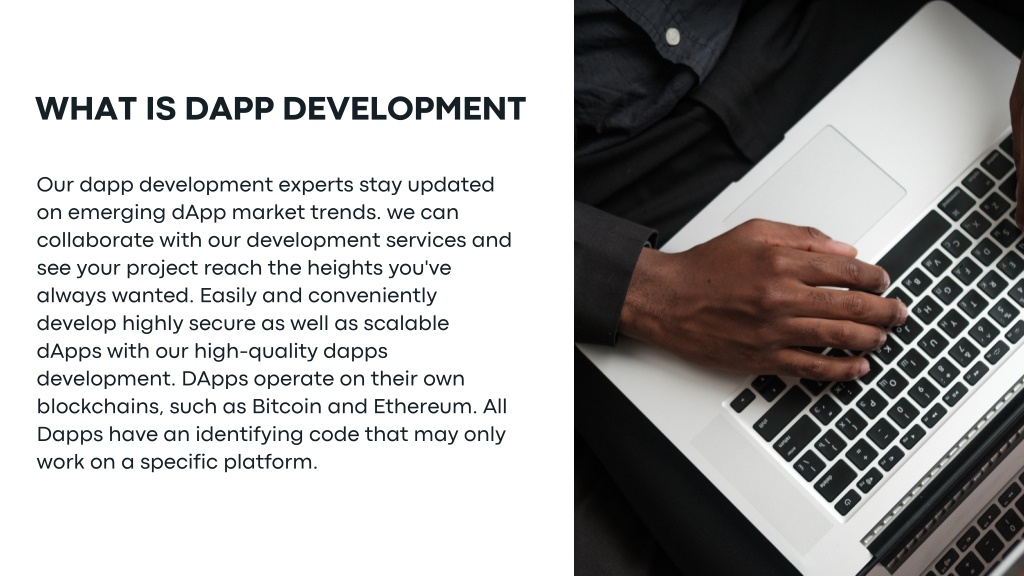 WHAT IS DAPP DEVELOPMENT

Our dapp development experts stay updated on emerging dApp market trends. we can collaborate with our development services and see your project reach the heights you've always wanted. Easily and conveniently develop highly secure as well as scalable dApps with our high-quality dapps development. DApps operate on their own blockchains, such as Bitcoin and Ethereum. All Dapps have an identifying code that may only work on a specific platform.